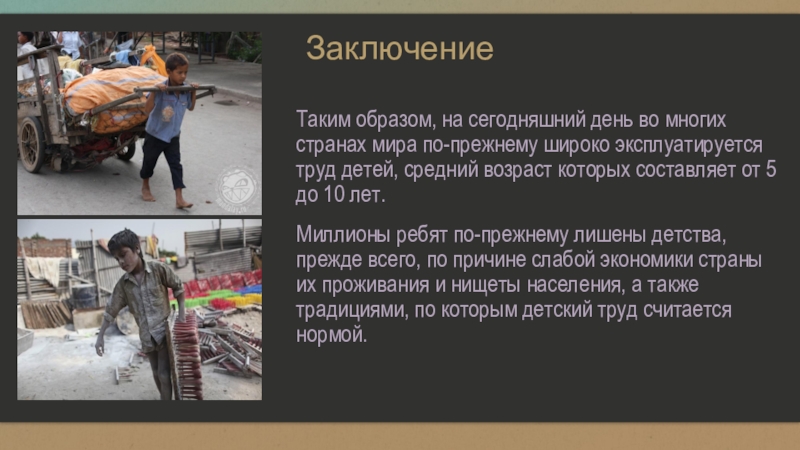 Заключение

Таким образом, на сегодняшний день во многих странах мира по-прежнему широко эксплуатируется труд детей, средний возраст которых составляет от 5 до 10 лет.

Миллионы ребят по-прежнему лишены детства, прежде всего, по причине слабой экономики страны их проживания и нищеты населения, а также традициями, по которым детский труд считается нормой.